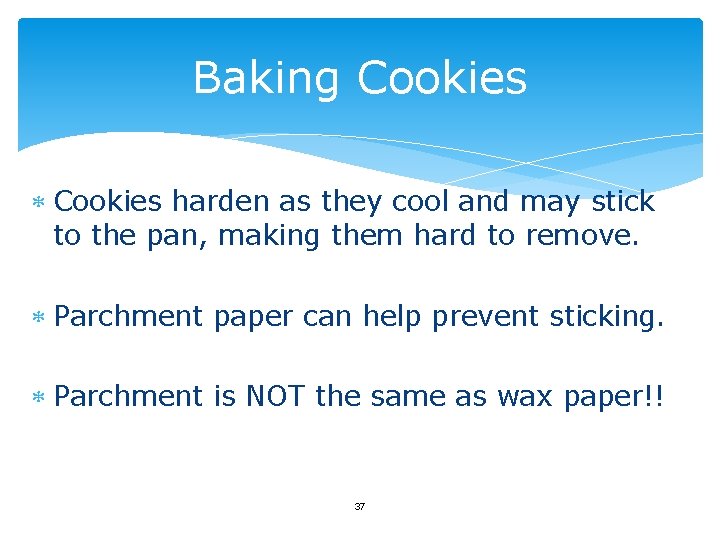 Baking Cookies

* Cookies harden as they cool and may stick to the pan, making them hard to remove.

* Parchment paper can help prevent sticking.

* Parchment is NOT the same as wax paper!!

37